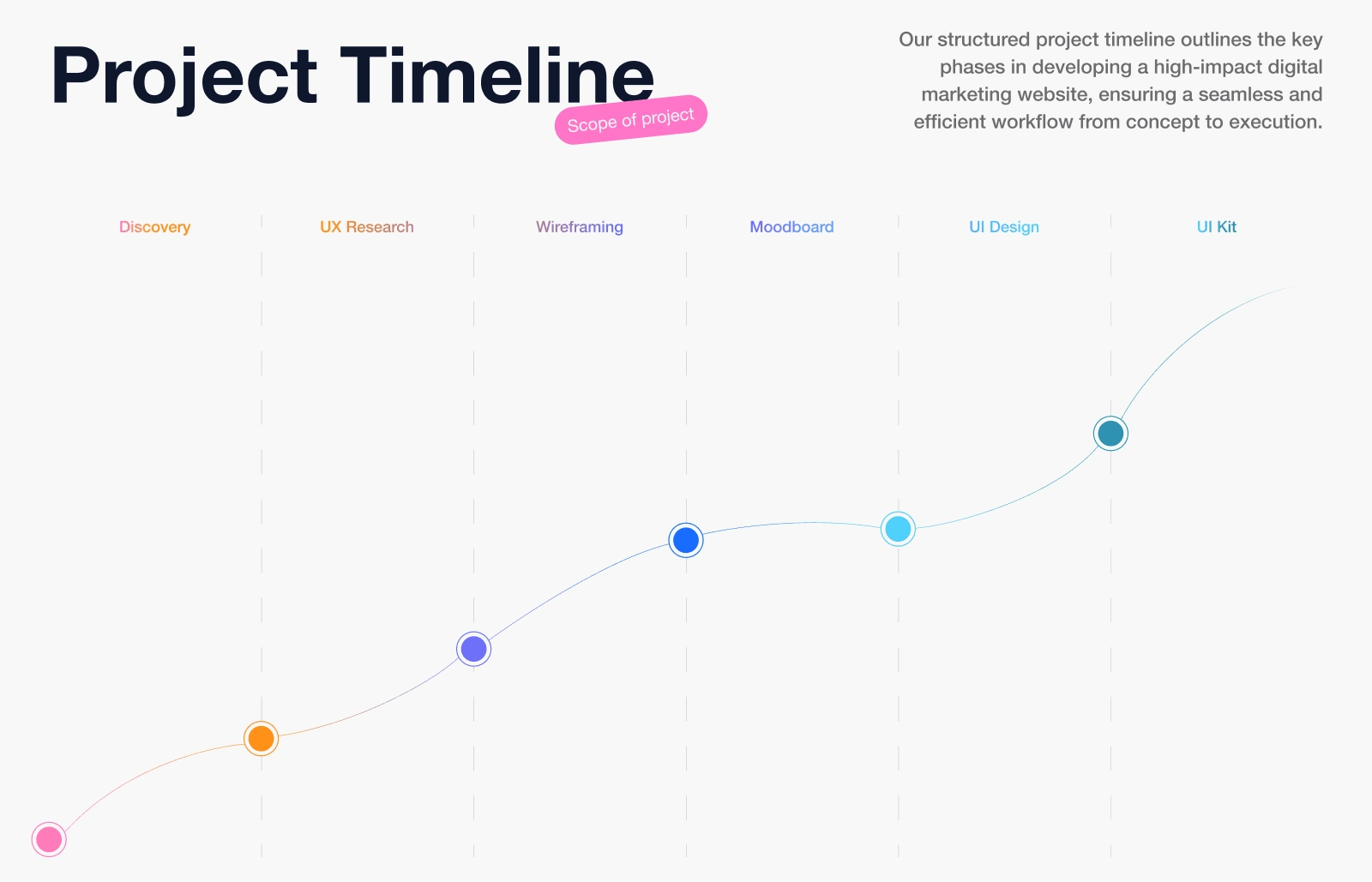 Project Timeline

Scope of project

Our structured project timeline outlines the key phases in developing a high-impact digital marketing website, ensuring a seamless and efficient workflow from concept to execution.

Discovery

UX Research

Wireframing

Moodboard

UI Design

UI Kit